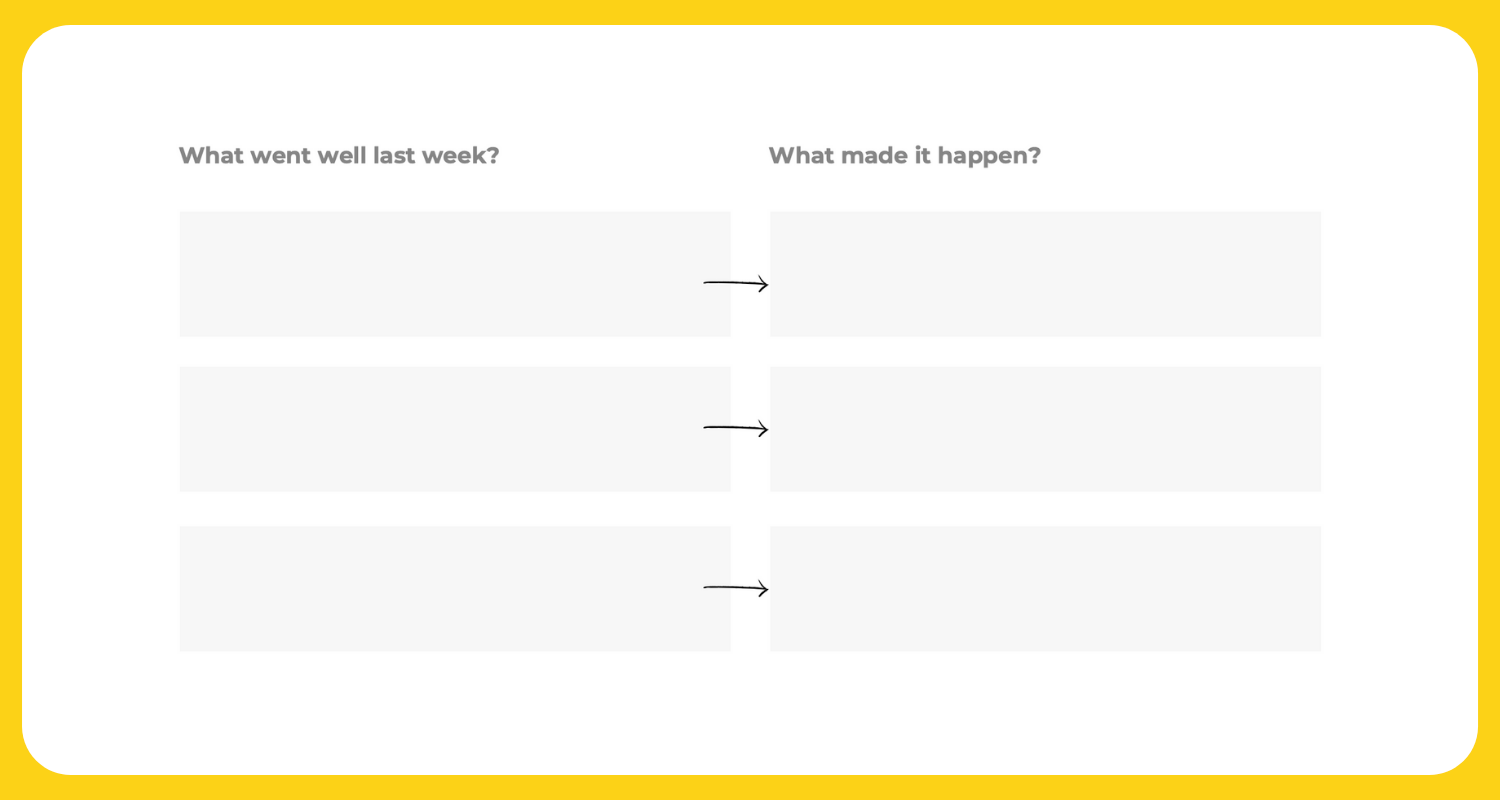 What went well last week?

What made it happen?